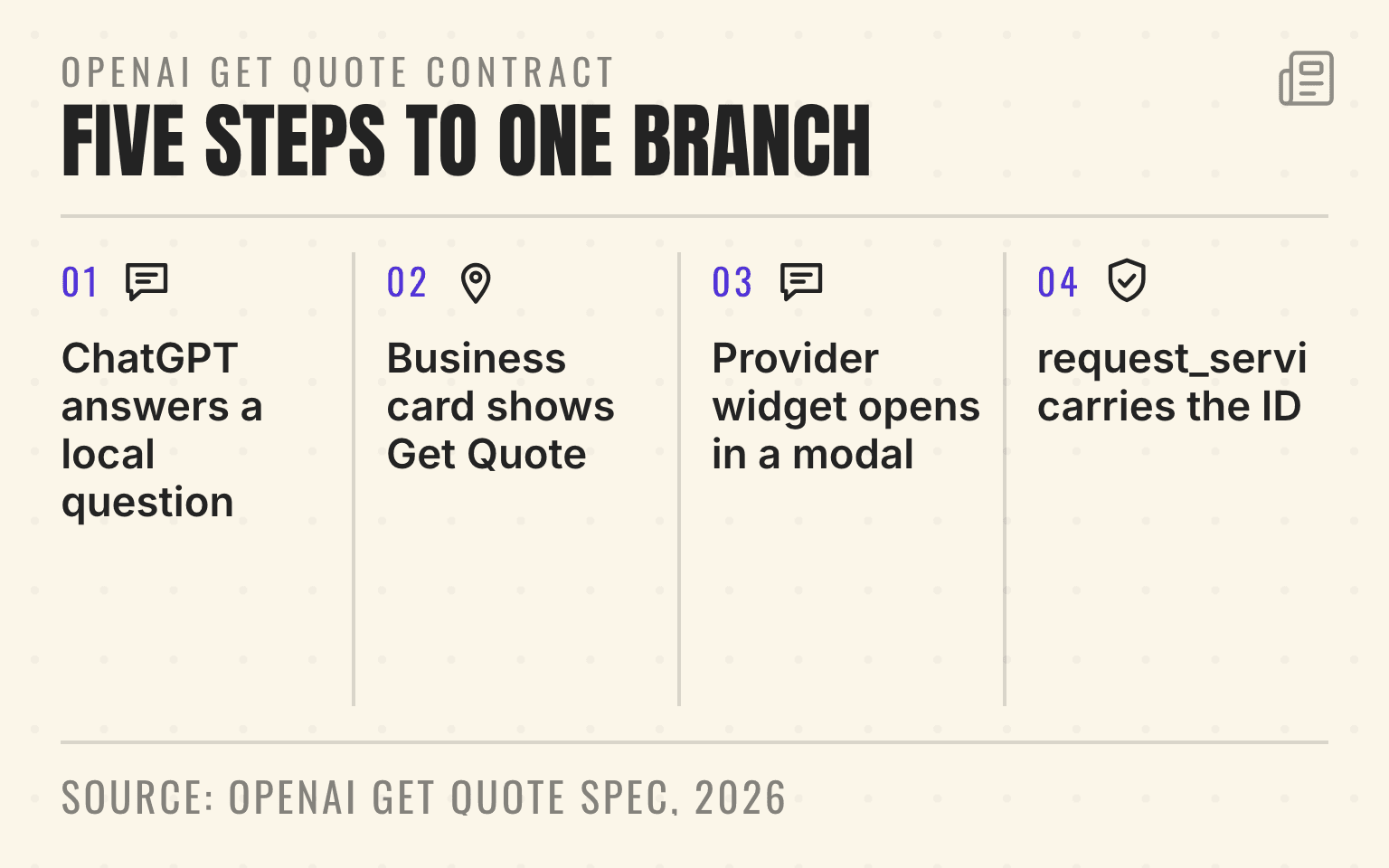 OPENAI GET QUOTE CONTRACT

FIVE STEPS TO ONE BRANCH

01

ChatGPT answers a local question

02

Business card shows Get Quote

03

Provider widget opens in a modal

04

request_servi carries the ID

SOURCE: OPENAI GET QUOTE SPEC, 2026